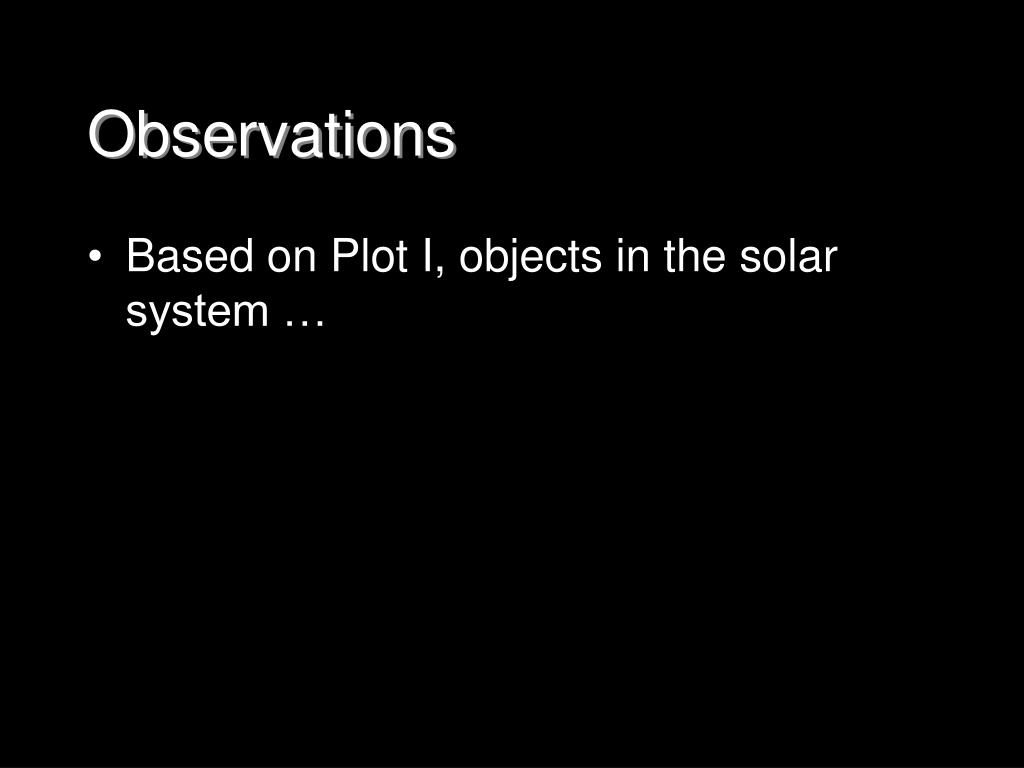 Observations

• Based on Plot I, objects in the solar system …